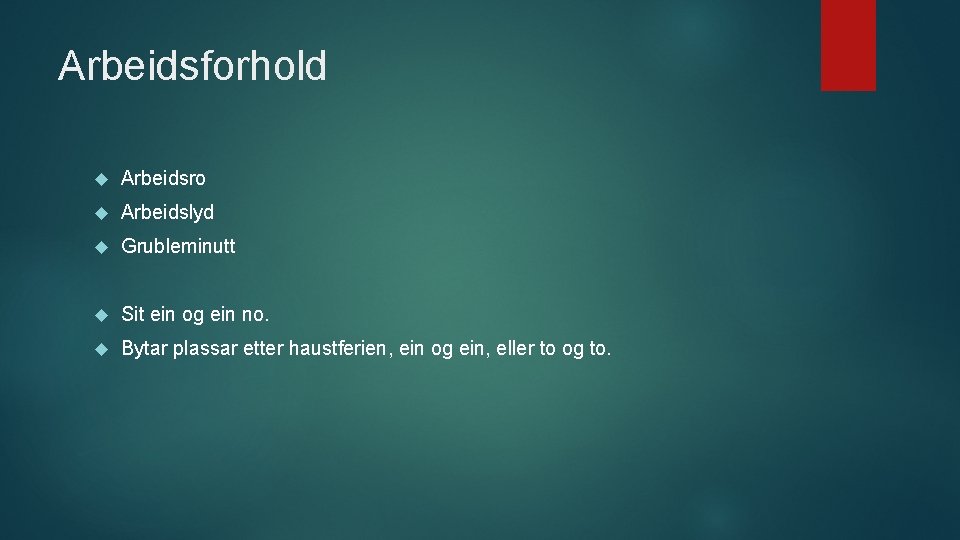 Arbeidsforhold

Arbeidsro

Arbeidslyd

Grubleminutt

Sit ein og ein no.

Bytar plassar etter haustferien, ein og ein, eller to og to.